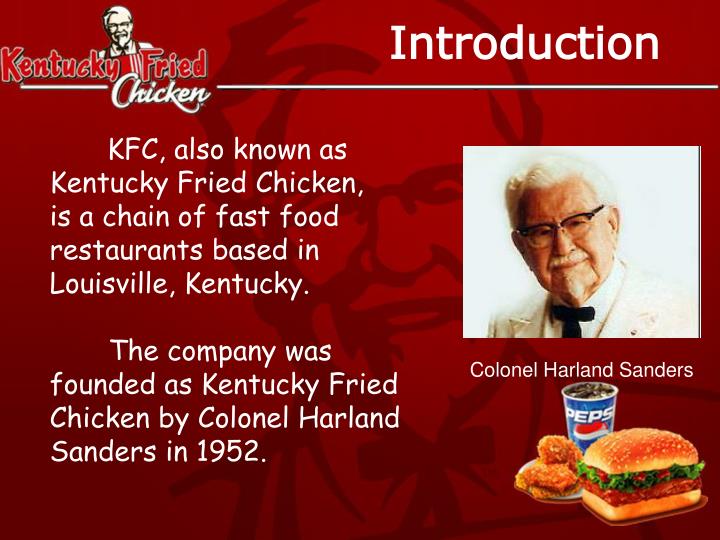 Kentucky Fried Chicken

Introduction

KFC, also known as Kentucky Fried Chicken, is a chain of fast food restaurants based in Louisville, Kentucky.

The company was founded as Kentucky Fried Chicken by Colonel Harland Sanders in 1952.

Colonel Harland Sanders

PEPSI